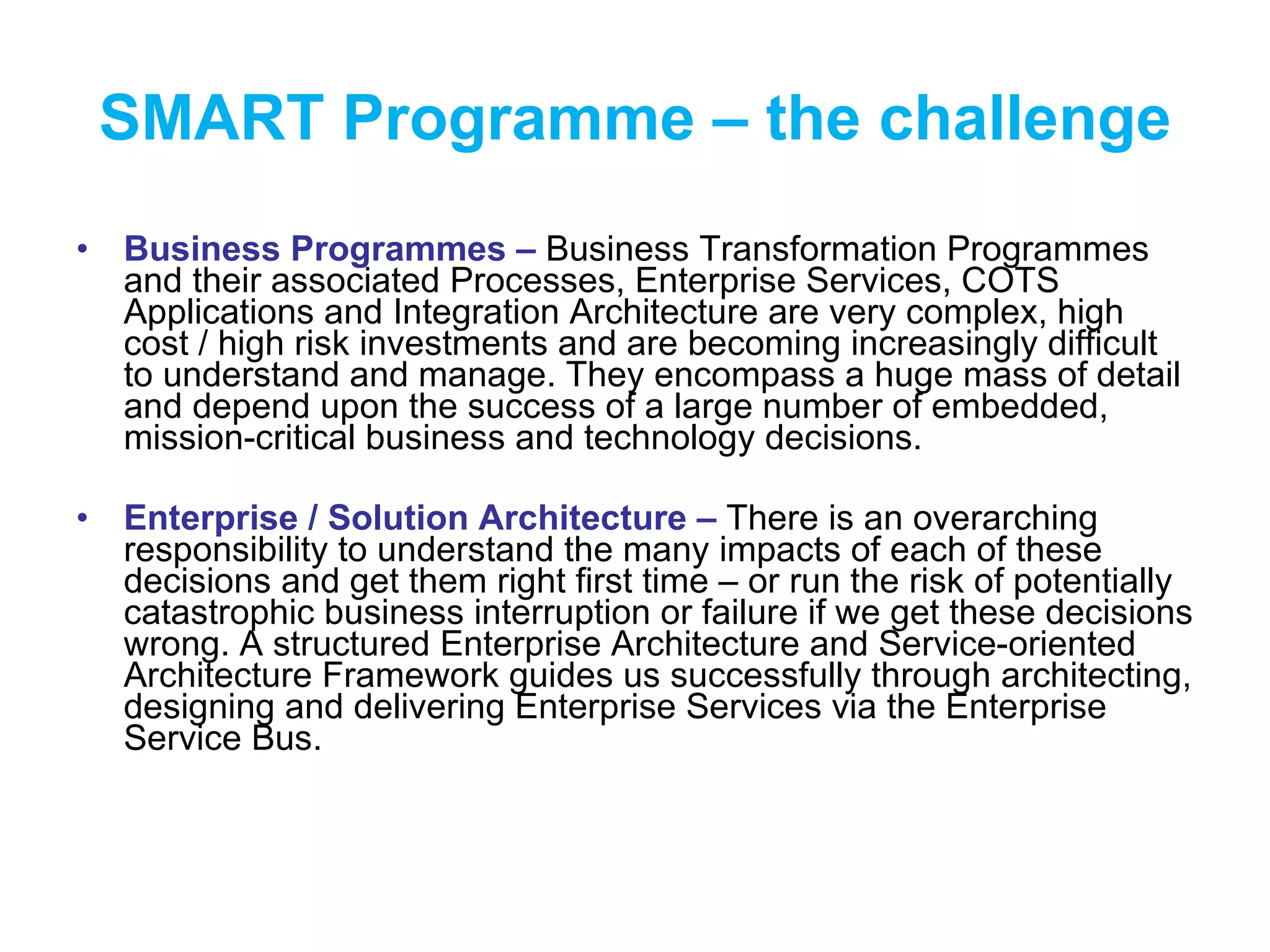 SMART Programme – the challenge

• Business Programmes – Business Transformation Programmes and their associated Processes, Enterprise Services, COTS Applications and Integration Architecture are very complex, high cost / high risk investments and are becoming increasingly difficult to understand and manage. They encompass a huge mass of detail and depend upon the success of a large number of embedded, mission-critical business and technology decisions.

• Enterprise / Solution Architecture – There is an overarching responsibility to understand the many impacts of each of these decisions and get them right first time – or run the risk of potentially catastrophic business interruption or failure if we get these decisions wrong. A structured Enterprise Architecture and Service-oriented Architecture Framework guides us successfully through architecting, designing and delivering Enterprise Services via the Enterprise Service Bus.